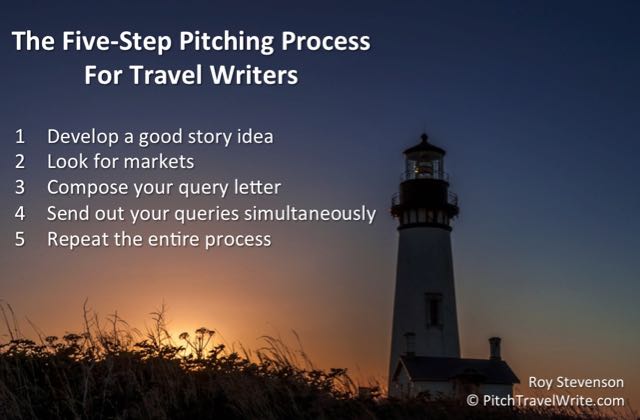 The Five-Step Pitching Process
For Travel Writers

1 Develop a good story idea
2 Look for markets
3 Compose your query letter
4 Send out your queries simultaneously
5 Repeat the entire process

Roy Stevenson
© PitchTravelWrite.com